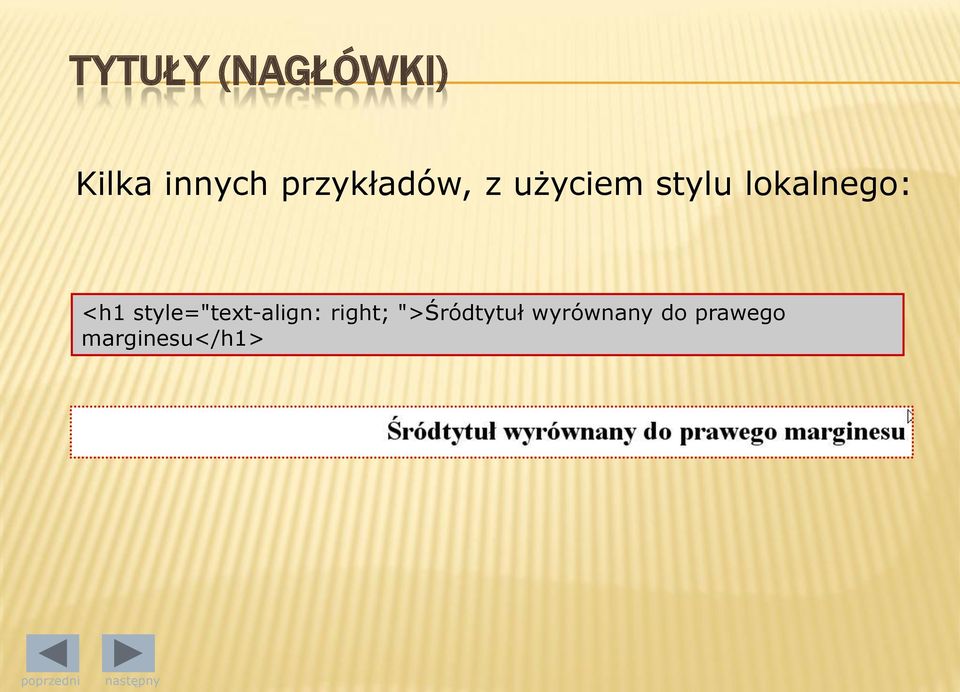 TYTUŁY (NAGŁÓWKI)

Kilka innych przykładów, z użyciem stylu lokalnego:

<h1 style="text-align: right; ">Śródtytuł wyrównany do prawego marginesu</h1>

Śródtytuł wyrównany do prawego marginesu

poprzedni następny